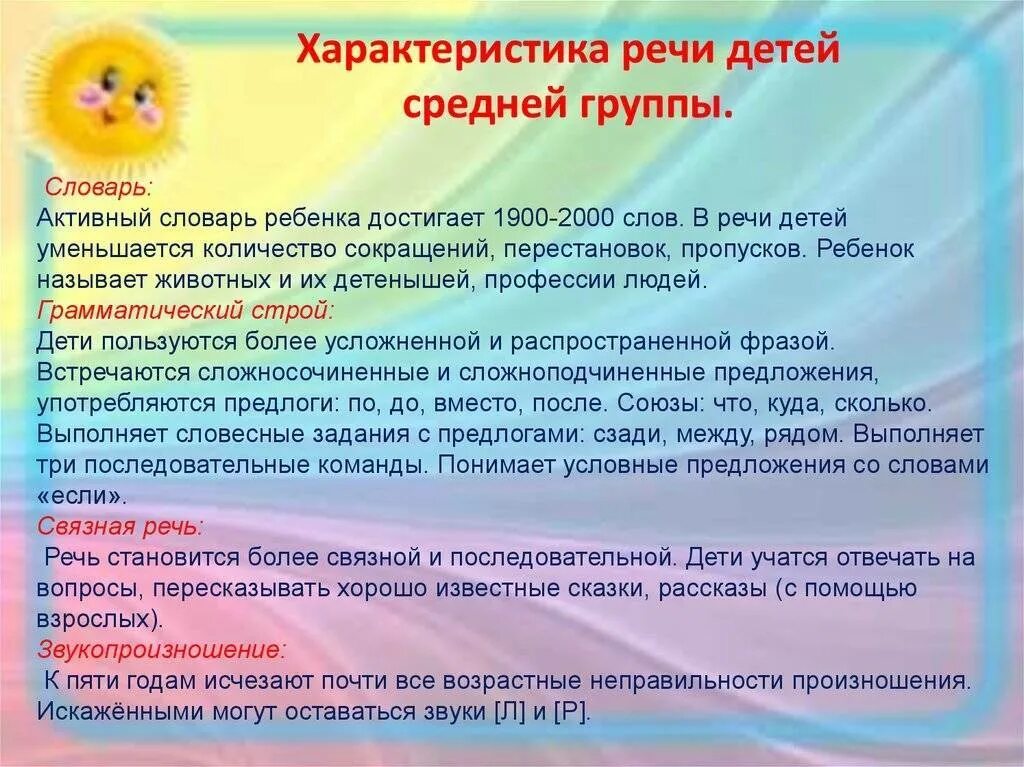 Характеристика речи детей средней группы.

Словарь:
Активный словарь ребенка достигает 1900-2000 слов. В речи детей уменьшается количество сокращений, перестановок, пропусков. Ребенок называет животных и их детенышей, профессии людей.
Грамматический строй:
Дети пользуются более усложненной и распространенной фразой. Встречаются сложносочиненные и сложноподчиненные предложения, употребляются предлоги: по, до, вместо, после. Союзы: что, куда, сколько. Выполняет словесные задания с предлогами: сзади, между, рядом. Выполняет три последовательные команды. Понимает условные предложения со словами «если».
Связная речь:
Речь становится более связной и последовательной. Дети учатся отвечать на вопросы, пересказывать хорошо известные сказки, рассказы (с помощью взрослых).
Звукопроизношение:
К пяти годам исчезают почти все возрастные неправильности произношения. Искажёнными могут оставаться звуки [Л] и [Р].